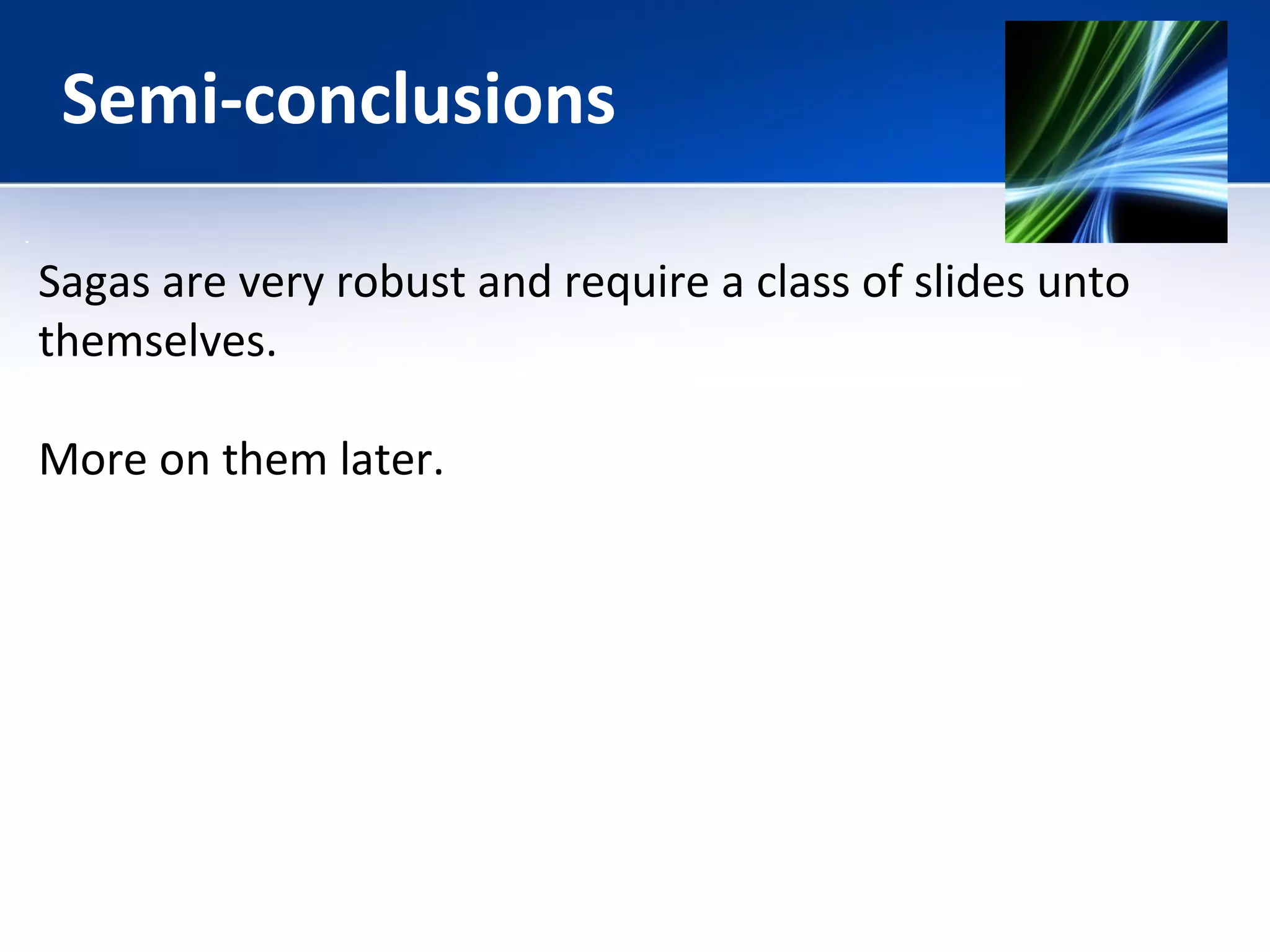 Semi-conclusions

Sagas are very robust and require a class of slides unto themselves.

More on them later.